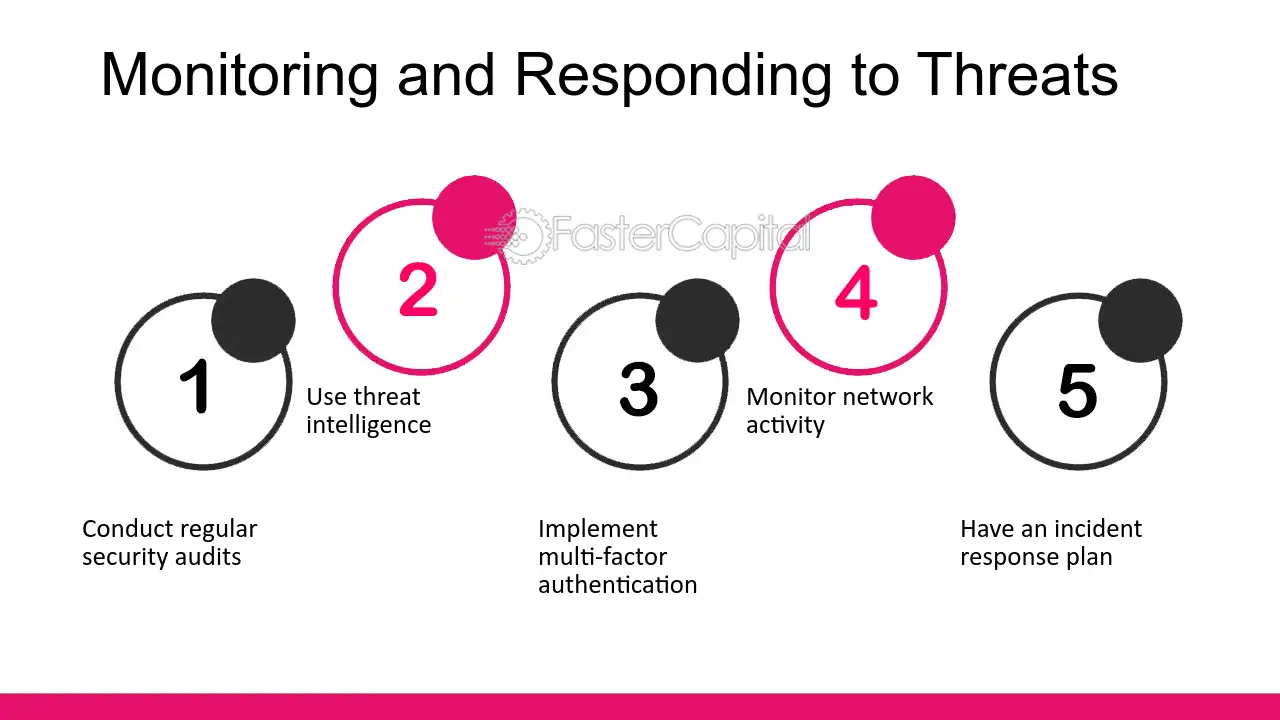 Monitoring and Responding to Threats

FasterCapital

1

Conduct regular security audits

2

Use threat intelligence

3

Implement multi-factor authentication

4

Monitor network activity

5

Have an incident response plan